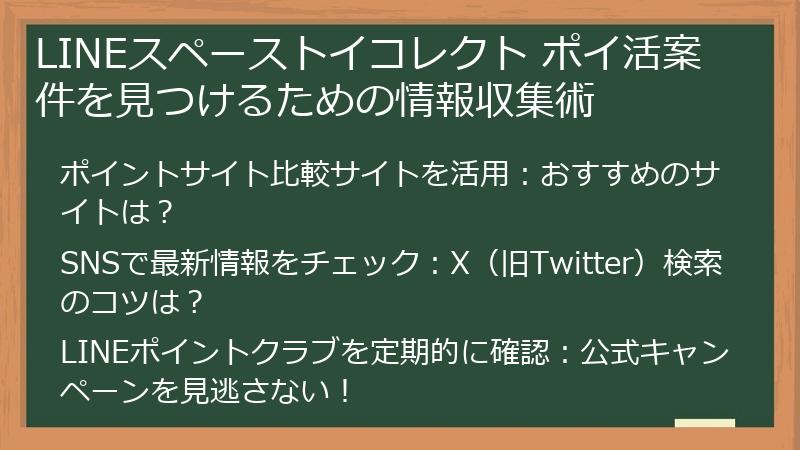 LINEスペーストイコレクト ポイ活案件を見つけるための情報収集術

ポイントサイト比較サイトを活用：おすすめのサイトは？

SNSで最新情報をチェック：X（旧Twitter）検索のコツは？

LINEポイントクラブを定期的に確認：公式キャンペーンを見逃さない！